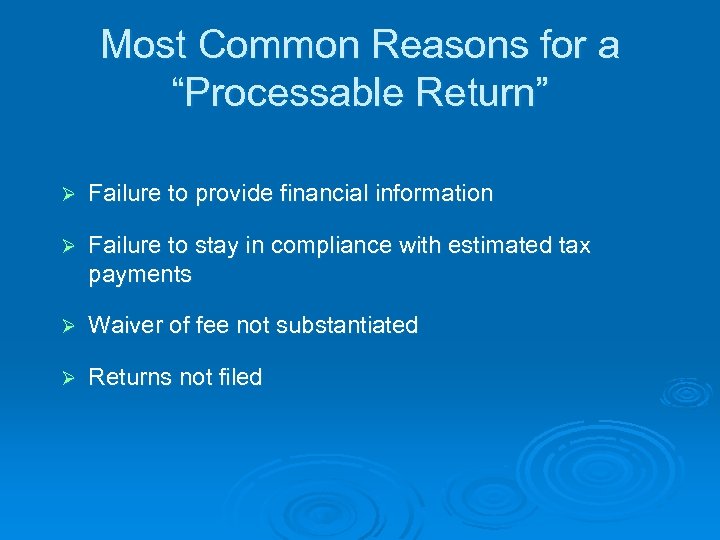 Most Common Reasons for a “Processable Return”

➢ Failure to provide financial information

➢ Failure to stay in compliance with estimated tax payments

➢ Waiver of fee not substantiated

➢ Returns not filed